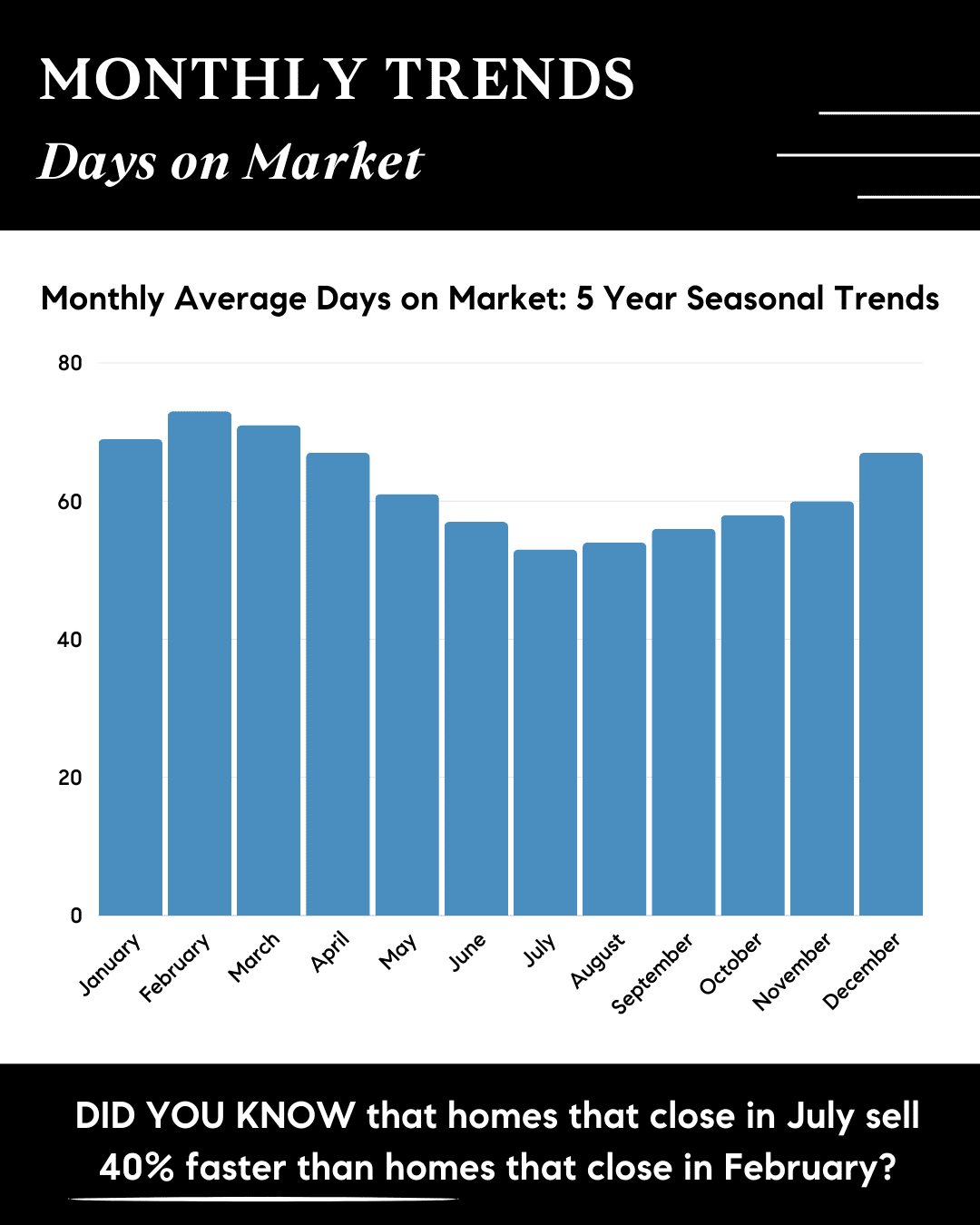 MONTHLY TRENDS
Days on Market

Monthly Average Days on Market: 5 Year Seasonal Trends

80
60
40
20
0

January
February
March
April
May
June
July
August
September
October
November
December

DID YOU KNOW that homes that close in July sell 40% faster than homes that close in February?